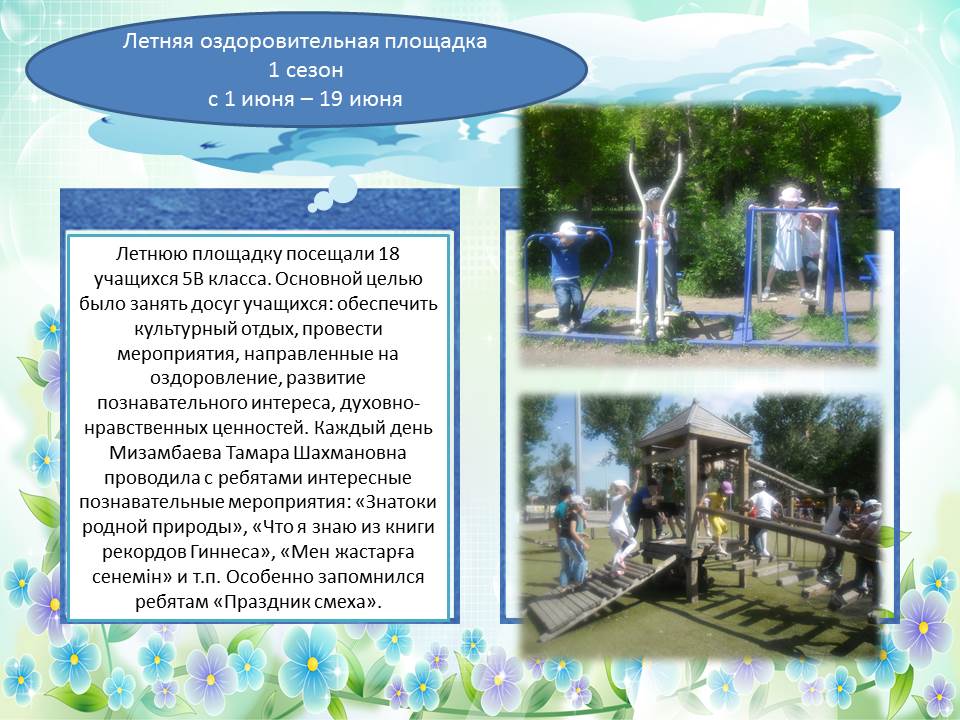 Летняя оздоровительная площадка
1 сезон
с 1 июня – 19 июня

Летнюю площадку посещали 18 учащихся 5В класса. Основной целью было занять досуг учащихся: обеспечить культурный отдых, провести мероприятия, направленные на оздоровление, развитие познавательного интереса, духовно-нравственных ценностей. Каждый день Мизамбаева Тамара Шахмановна проводила с ребятами интересные познавательные мероприятия: «Знатоки родной природы», «Что я знаю из книги рекордов Гиннеса», «Мен жастарға сенемін» и т.п. Особенно запомнился ребятам «Праздник смеха».